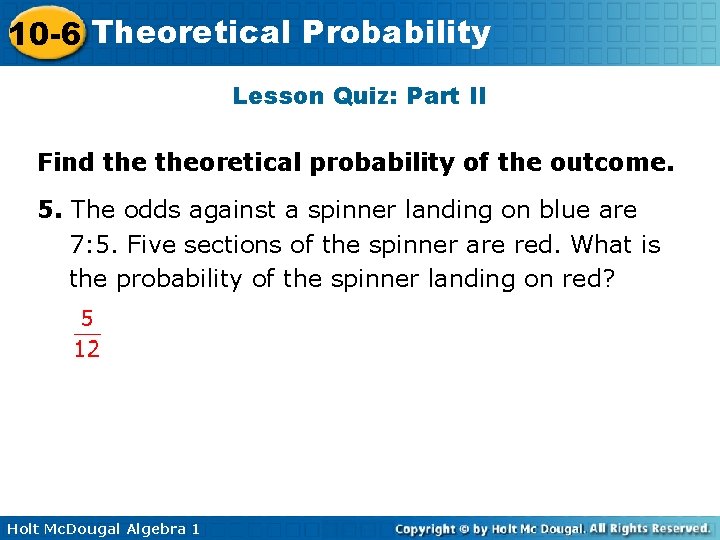 10-6 Theoretical Probability

Lesson Quiz: Part II

Find the theoretical probability of the outcome.

5. The odds against a spinner landing on blue are 7:5. Five sections of the spinner are red. What is the probability of the spinner landing on red?

$\frac{5}{12}$

Holt McDougal Algebra 1

Copyright © by Holt Mc Dougal. All Rights Reserved.